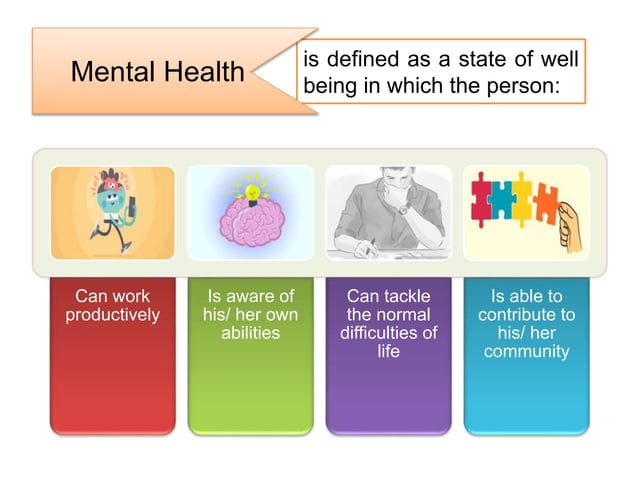 Mental Health

is defined as a state of well being in which the person:

Can work productively

Is aware of his/ her own abilities

Can tackle the normal difficulties of life

Is able to contribute to his/ her community